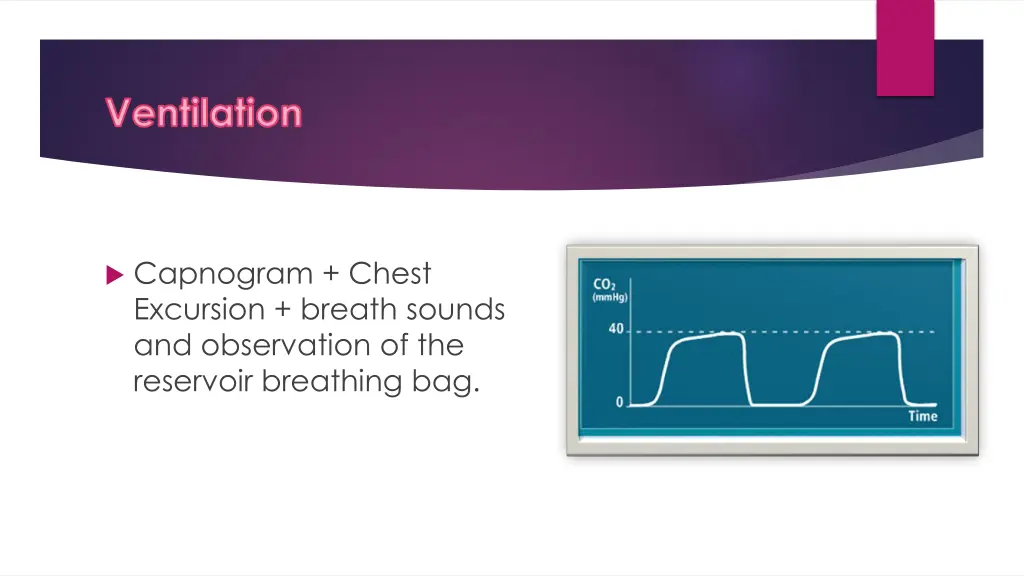 Ventilation

Capnogram + Chest Excursion + breath sounds and observation of the reservoir breathing bag.

$CO_2$
(mmHg)
40
0
Time